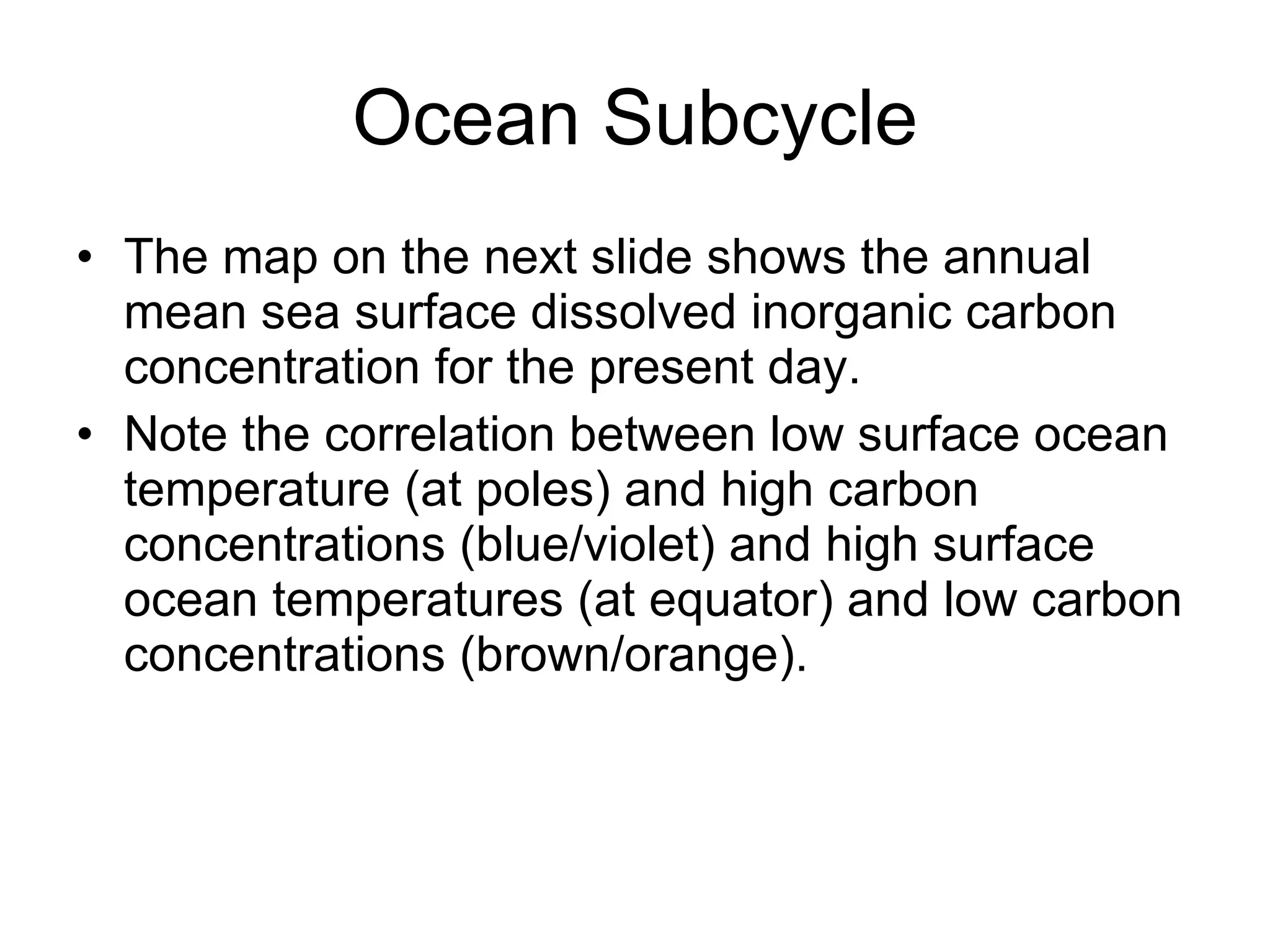 Ocean Subcycle

• The map on the next slide shows the annual mean sea surface dissolved inorganic carbon concentration for the present day.

• Note the correlation between low surface ocean temperature (at poles) and high carbon concentrations (blue/violet) and high surface ocean temperatures (at equator) and low carbon concentrations (brown/orange).